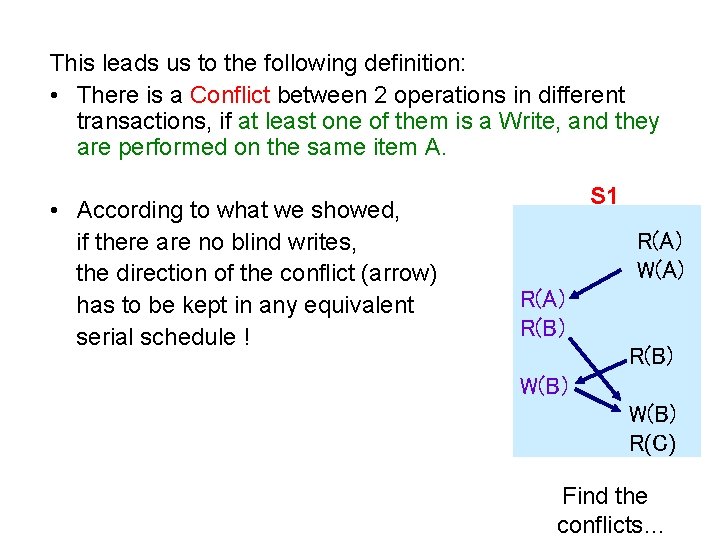 This leads us to the following definition:

• There is a Conflict between 2 operations in different transactions, if at least one of them is a Write, and they are performed on the same item A.

• According to what we showed, if there are no blind writes, the direction of the conflict (arrow) has to be kept in any equivalent serial schedule !

S1

R(A)
W(A)
R(A)
R(B)
R(B)
W(B)
W(B)
R(C)

Find the conflicts...